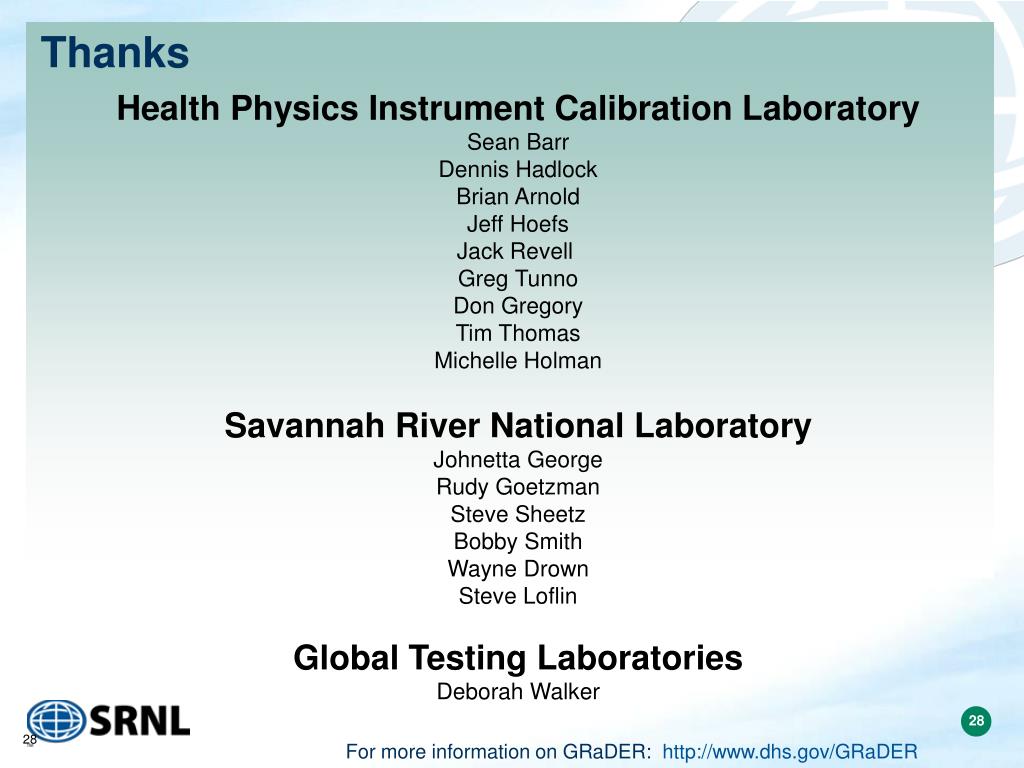 Thanks

Health Physics Instrument Calibration Laboratory

Sean Barr
Dennis Hadlock
Brian Arnold
Jeff Hoefs
Jack Revell
Greg Tunno
Don Gregory
Tim Thomas
Michelle Holman

Savannah River National Laboratory

Johnetta George
Rudy Goetzman
Steve Sheetz
Bobby Smith
Wayne Drown
Steve Loflin

Global Testing Laboratories

Deborah Walker

SRNL

28

28

For more information on GRaDER: http://www.dhs.gov/GRaDER